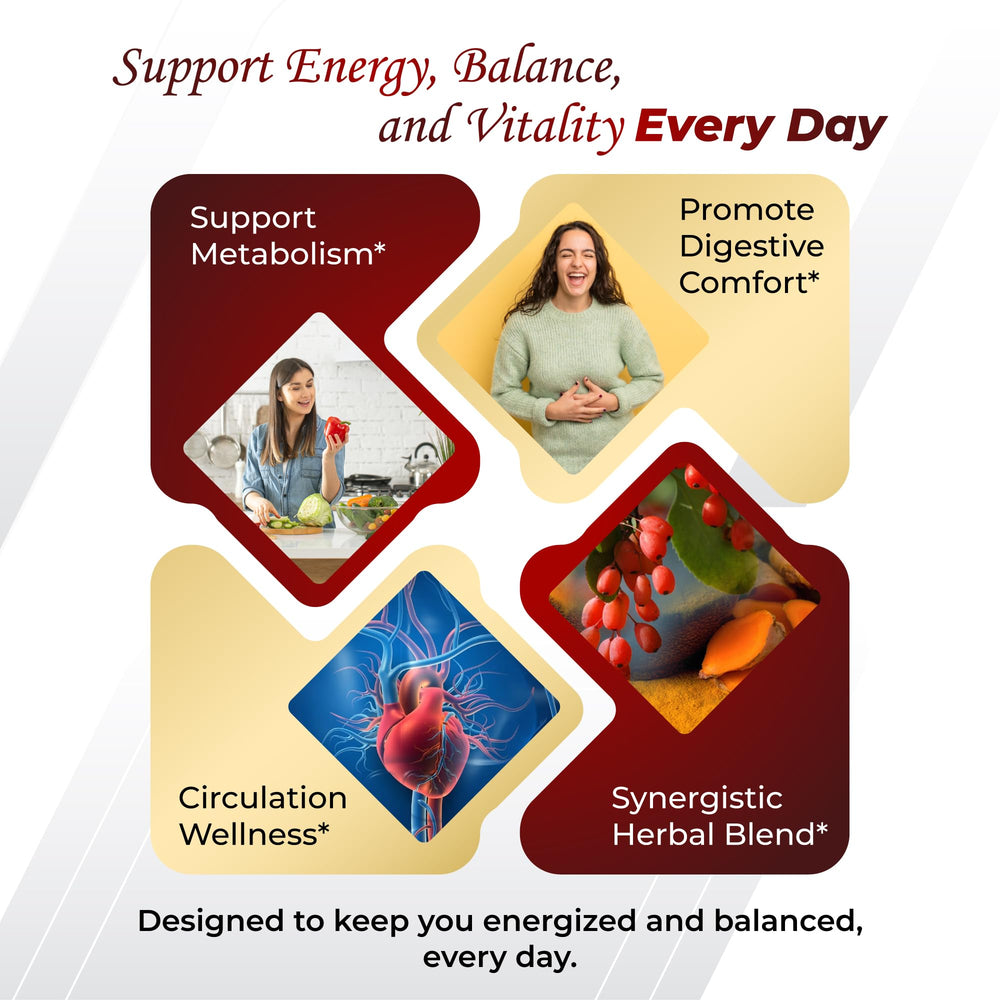 Support Energy, Balance, and Vitality Every Day

Support Metabolism*

Promote Digestive Comfort*

Circulation Wellness*

Synergistic Herbal Blend*

Designed to keep you energized and balanced, every day.